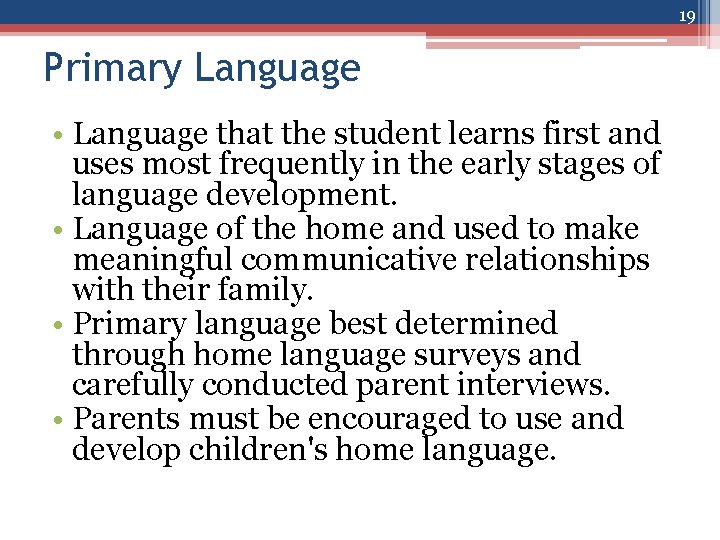 19

Primary Language

• Language that the student learns first and uses most frequently in the early stages of language development.
• Language of the home and used to make meaningful communicative relationships with their family.
• Primary language best determined through home language surveys and carefully conducted parent interviews.
• Parents must be encouraged to use and develop children's home language.